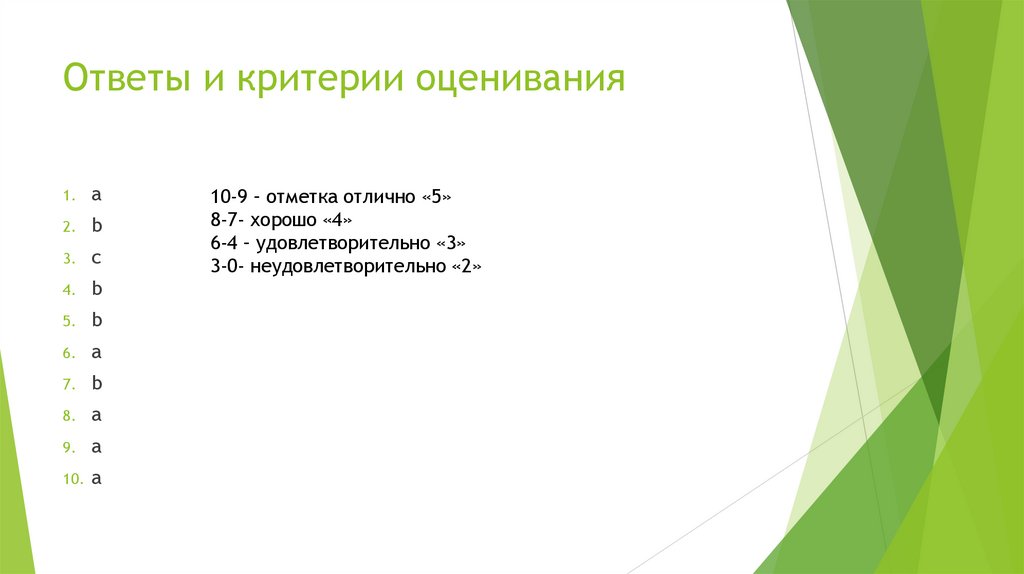 Ответы и критерии оценивания

1. a
2. b
3. c
4. b
5. b
6. a
7. b
8. a
9. a
10. a

10-9 – отметка отлично «5»
8-7- хорошо «4»
6-4 – удовлетворительно «3»
3-0- неудовлетворительно «2»